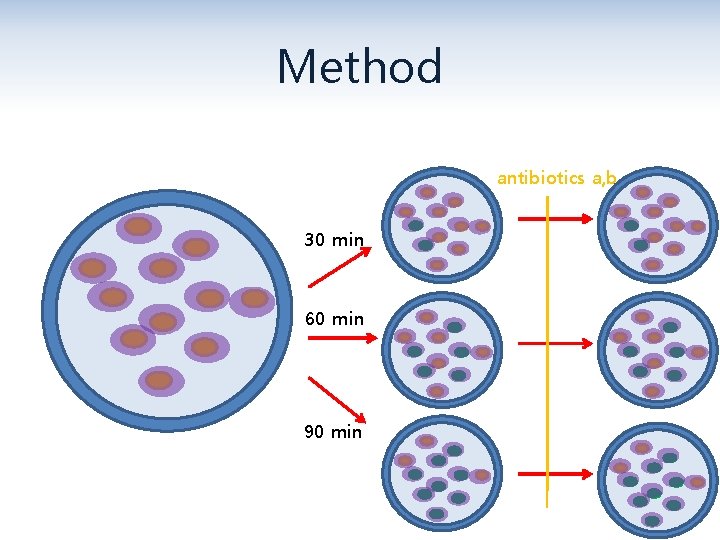 Method

antibiotics a,b

30 min

60 min

90 min